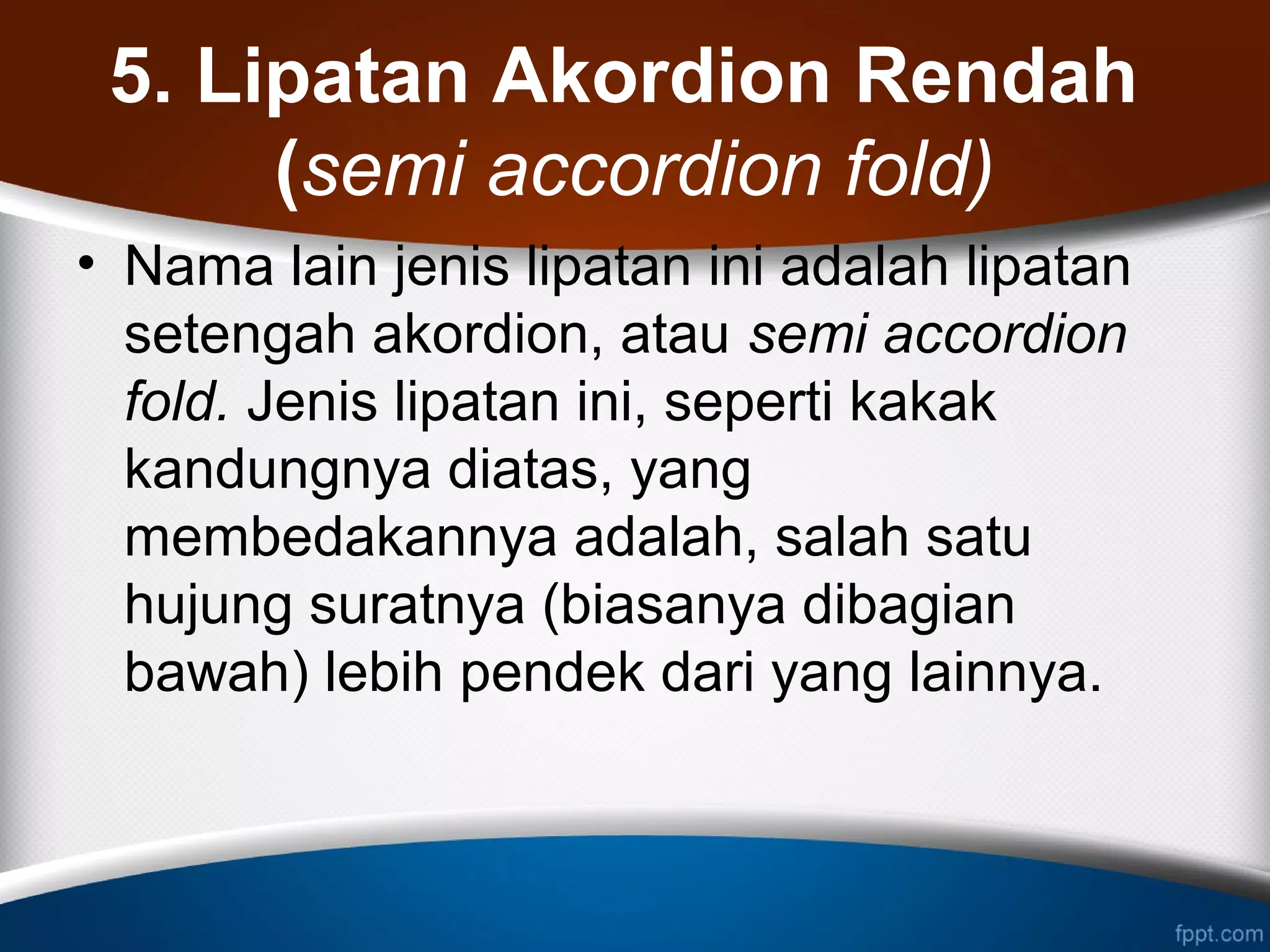 5. Lipatan Akordion Rendah (semi accordion fold)

• Nama lain jenis lipatan ini adalah lipatan setengah akordion, atau semi accordion fold. Jenis lipatan ini, seperti kakak kandungnya diatas, yang membedakannya adalah, salah satu hujung suratnya (biasanya dibagian bawah) lebih pendek dari yang lainnya.

fppt.com